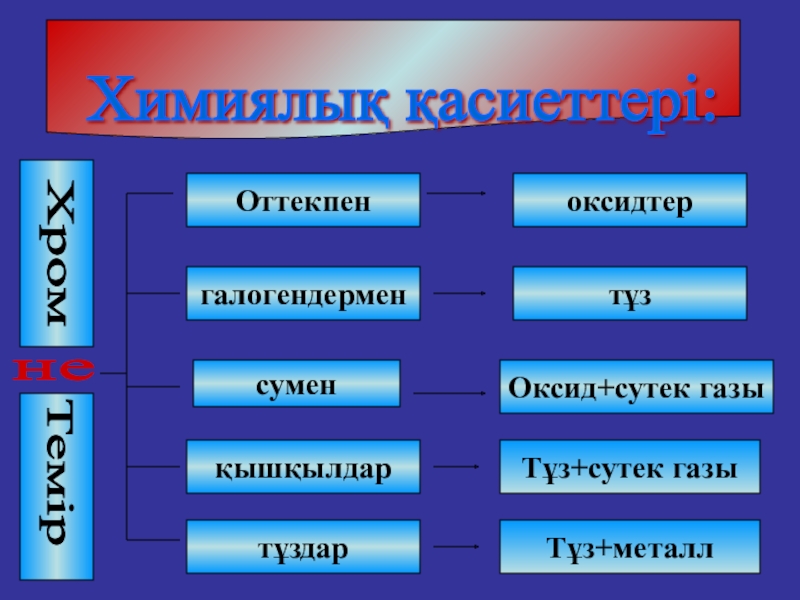 Химиялық қасиеттері:

Хром

не

Темір

Оттекпен

оксидтер

галогендермен

тұз

сумен

Оксид+сутек газы

қышқылдар

Тұз+сутек газы

тұздар

Тұз+металл